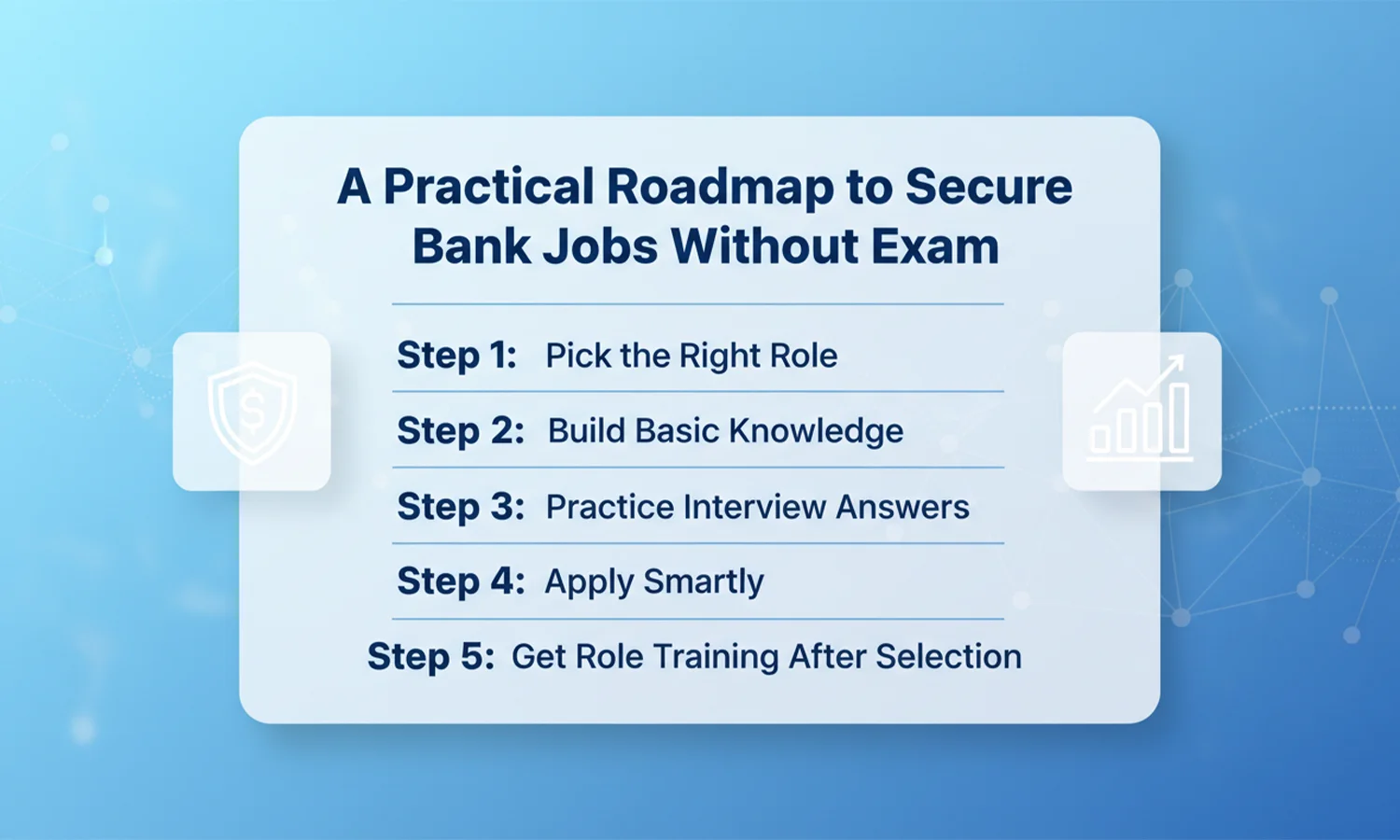 A Practical Roadmap to Secure Bank Jobs Without Exam

Step 1: Pick the Right Role

Step 2: Build Basic Knowledge

Step 3: Practice Interview Answers

Step 4: Apply Smartly

Step 5: Get Role Training After Selection